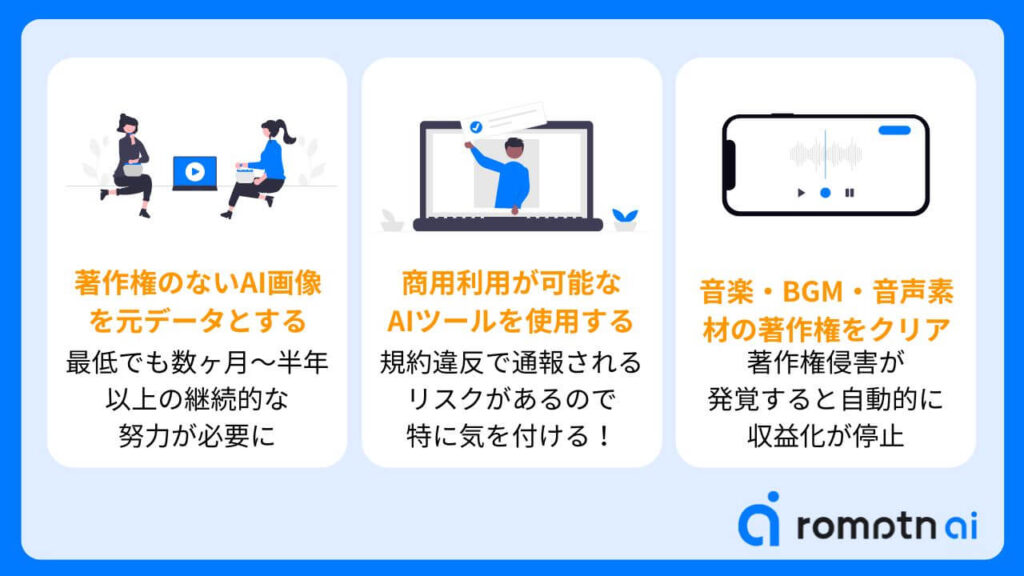 著作権のないAI画像を元データとする

最低でも数ヶ月〜半年以上の継続的な努力が必要に

商用利用が可能なAIツールを使用する

規約違反で通報されるリスクがあるので特に気を付ける！

音楽・BGM・音声素材の著作権をクリア

著作権侵害が発覚すると自動的に収益化が停止

romptn ai